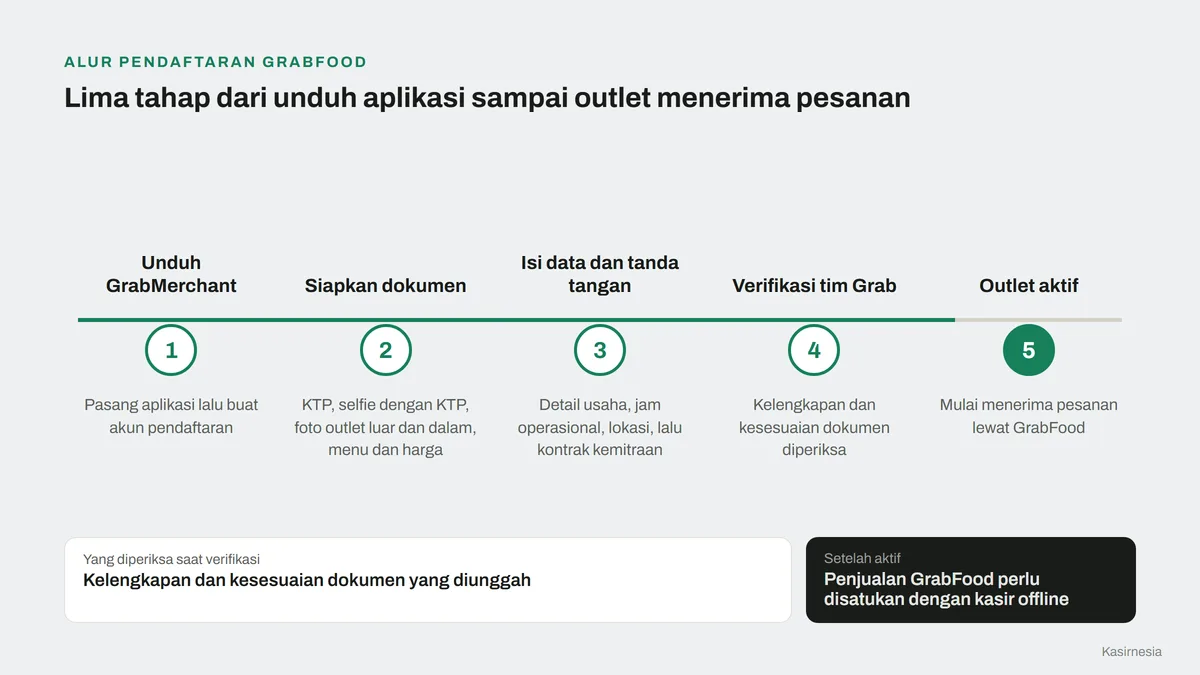 ALUR PENDAFTARAN GRABFOOD

Lima tahap dari unduh aplikasi sampai outlet menerima pesanan

Unduh GrabMerchant

1

Pasang aplikasi lalu buat akun pendaftaran

Siapkan dokumen

2

KTP, selfie dengan KTP, foto outlet luar dan dalam, menu dan harga

Isi data dan tanda tangan

3

Detail usaha, jam operasional, lokasi, lalu kontrak kemitraan

Verifikasi tim Grab

4

Kelengkapan dan kesesuaian dokumen diperiksa

Outlet aktif

5

Mulai menerima pesanan lewat GrabFood

Yang diperiksa saat verifikasi
Kelengkapan dan kesesuaian dokumen yang diunggah

Setelah aktif
Penjualan GrabFood perlu disatukan dengan kasir offline

Kasirnesia